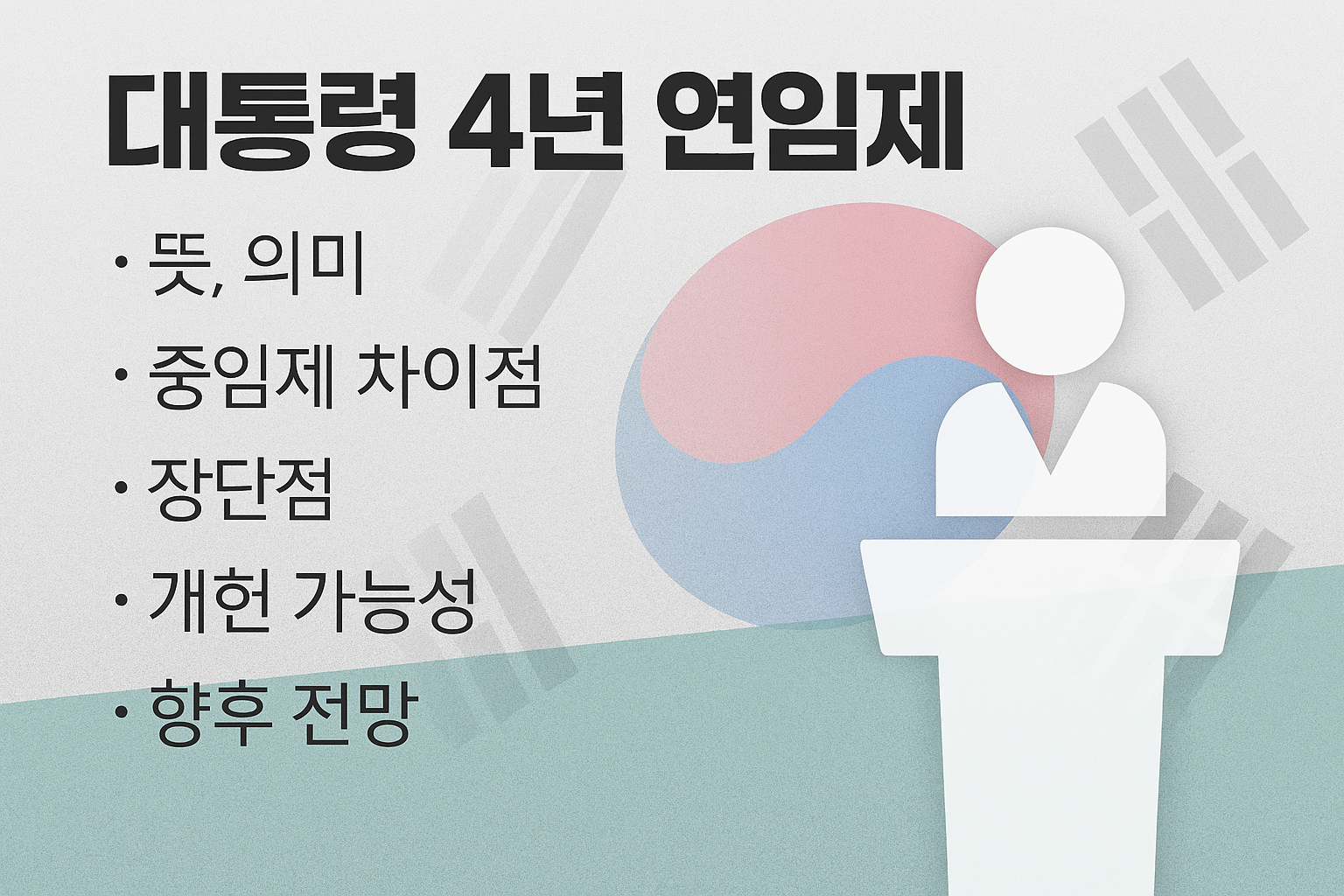 대통령 4년 연임제

• 뜻, 의미
• 중임제 차이점
• 장단점
• 개헌 가능성
• 향후 전망